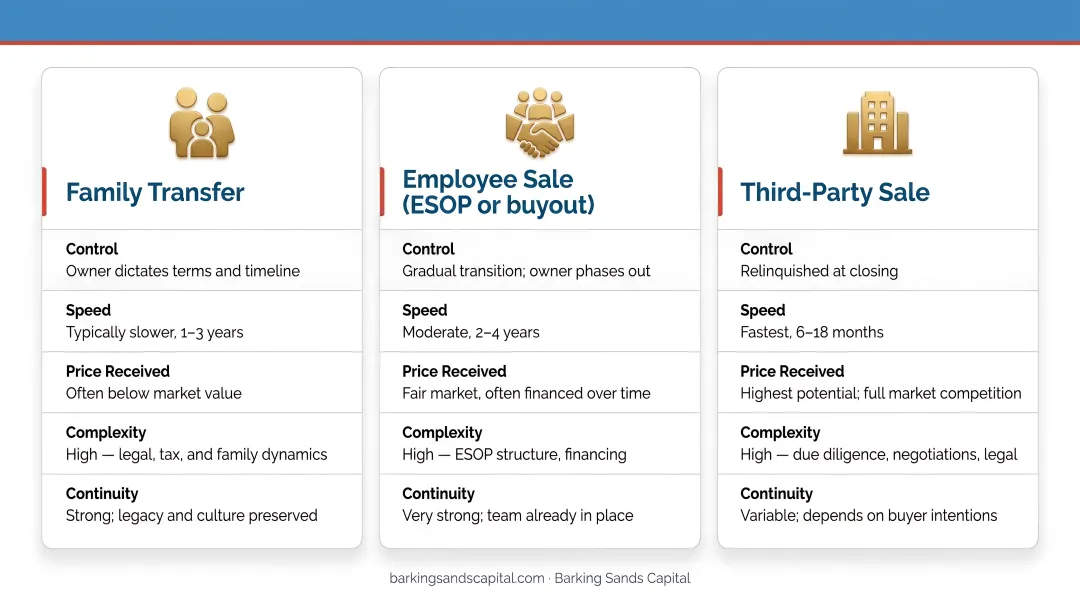 Family Transfer

Control
Owner dictates terms and timeline

Speed
Typically slower, 1–3 years

Price Received
Often below market value

Complexity
High — legal, tax, and family dynamics

Continuity
Strong; legacy and culture preserved

Employee Sale (ESOP or buyout)

Control
Gradual transition; owner phases out

Speed
Moderate, 2–4 years

Price Received
Fair market, often financed over time

Complexity
High — ESOP structure, financing

Continuity
Very strong; team already in place

Third-Party Sale

Control
Relinquished at closing

Speed
Fastest, 6–18 months

Price Received
Highest potential; full market competition

Complexity
High — due diligence, negotiations, legal

Continuity
Variable; depends on buyer intentions

barkingsandscapital.com · Barking Sands Capital